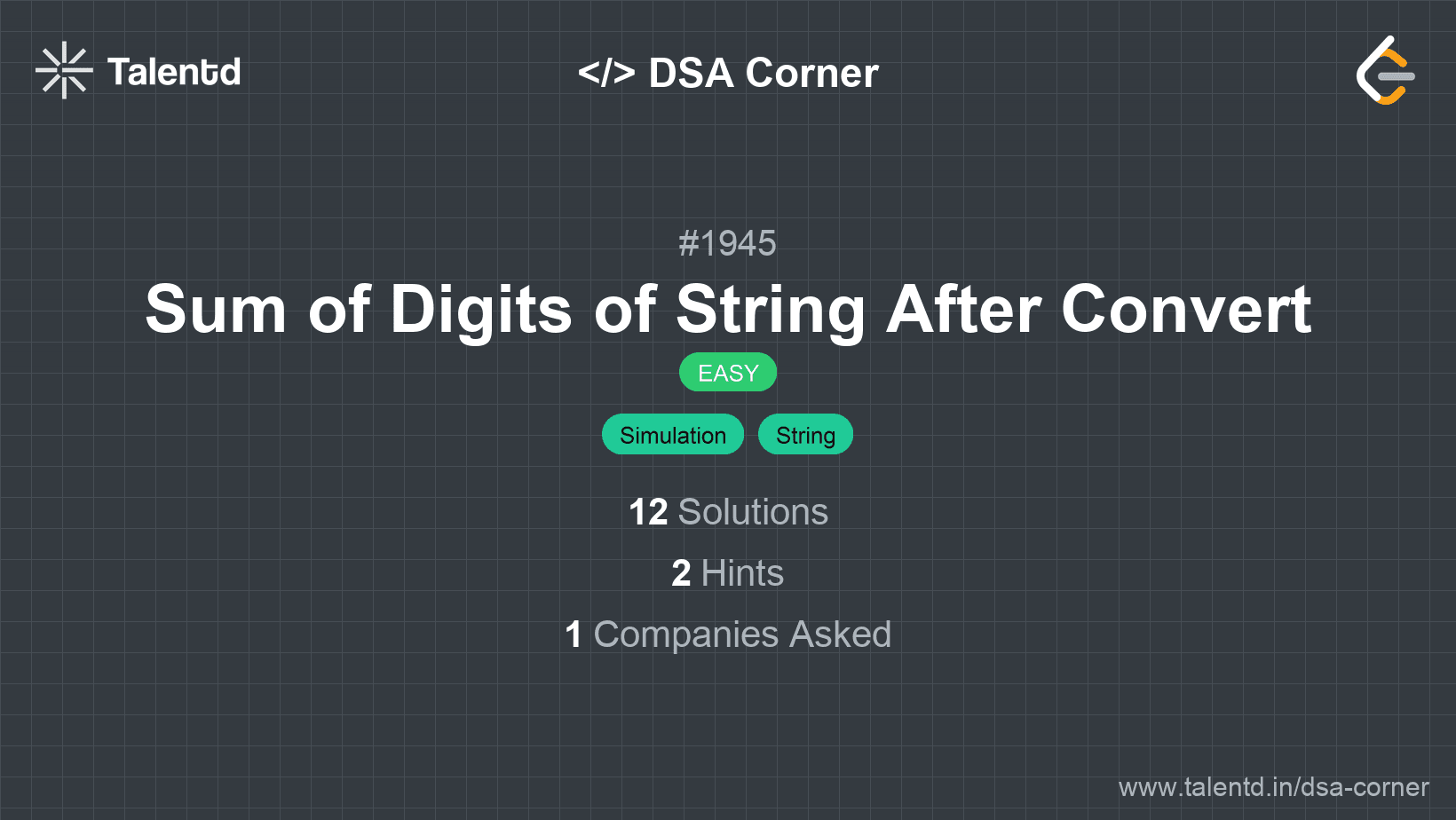 Talentd

</> DSA Corner

#1945

Sum of Digits of String After Convert

EASY

Simulation String

12 Solutions

2 Hints

1 Companies Asked

www.talentd.in/dsa-corner